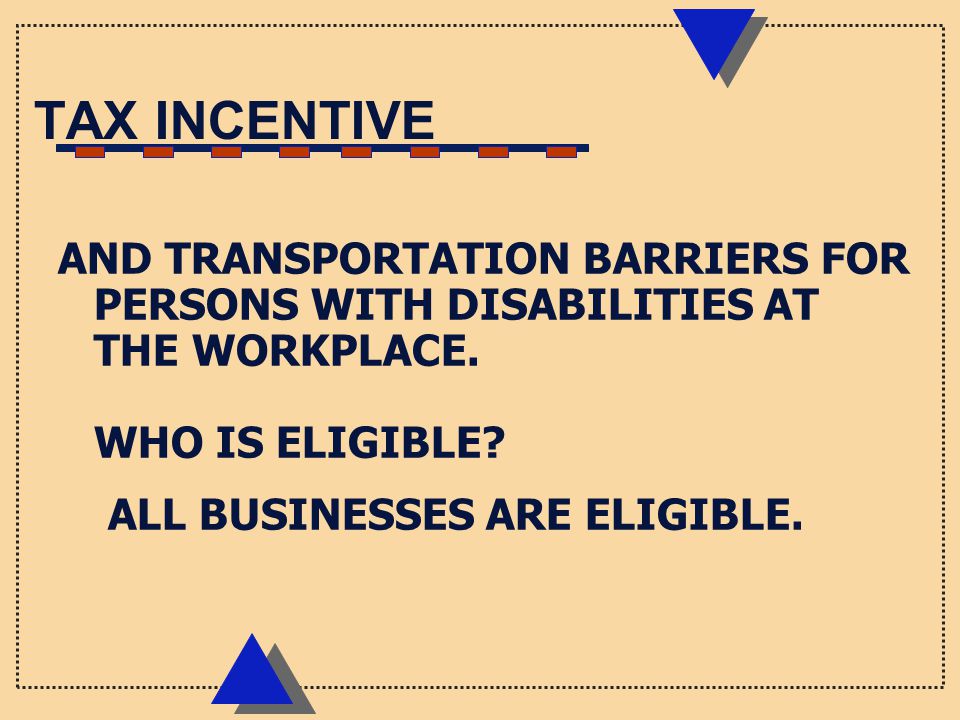 TAX INCENTIVE

AND TRANSPORTATION BARRIERS FOR PERSONS WITH DISABILITIES AT THE WORKPLACE.

WHO IS ELIGIBLE?

ALL BUSINESSES ARE ELIGIBLE.